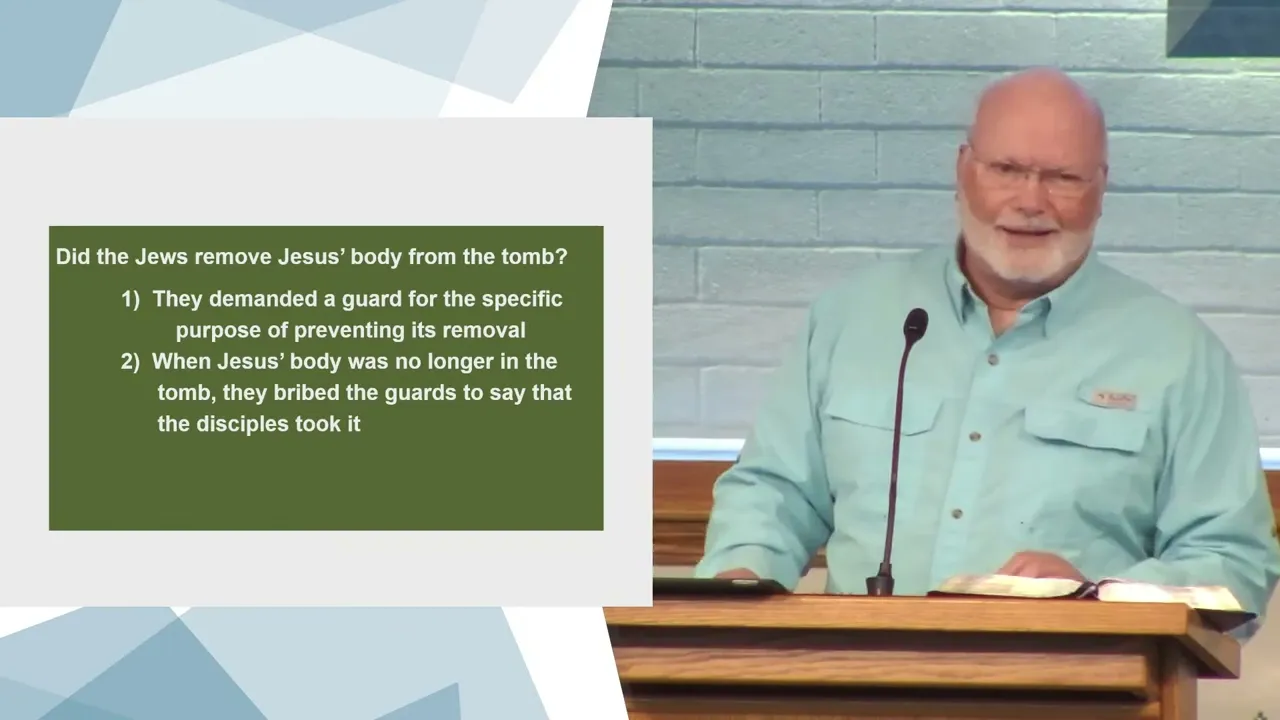 Did the Jews remove Jesus' body from the tomb?

1) They demanded a guard for the specific purpose of preventing its removal
2) When Jesus' body was no longer in the tomb, they bribed the guards to say that the disciples took it